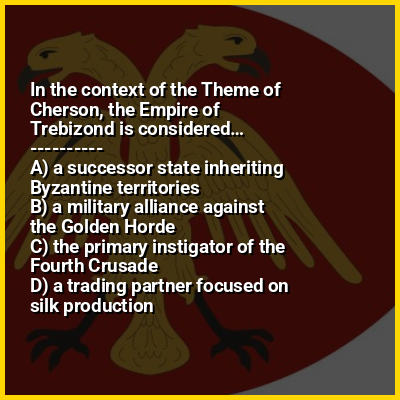 In the context of the Theme of Cherson, the Empire of Trebizond is considered...
----------
A) a successor state inheriting Byzantine territories
B) a military alliance against the Golden Horde
C) the primary instigator of the Fourth Crusade
D) a trading partner focused on silk production